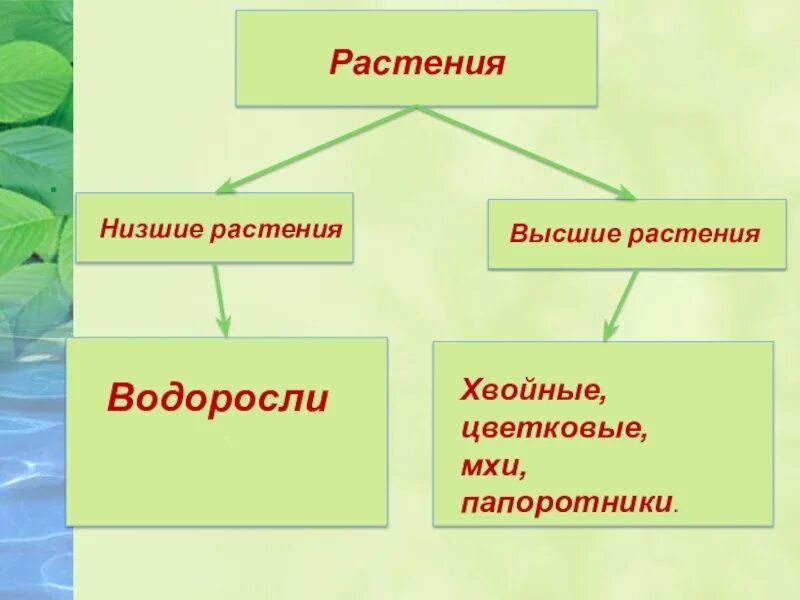 Растения

Низшие растения

Высшие растения

Водоросли

Хвойные,
цветковые,
мхи,
папоротники.